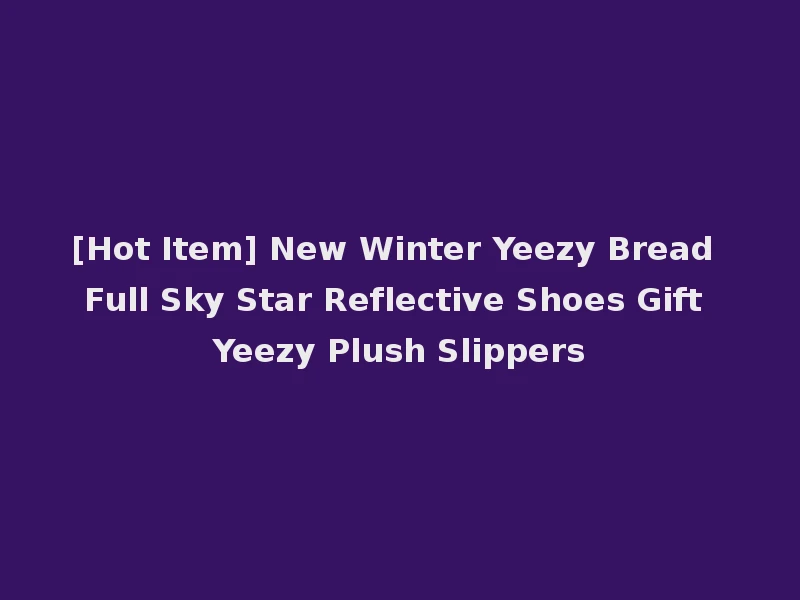 [Hot Item] New Winter Yeezy Bread Full Sky Star Reflective Shoes Gift Yeezy Plush Slippers